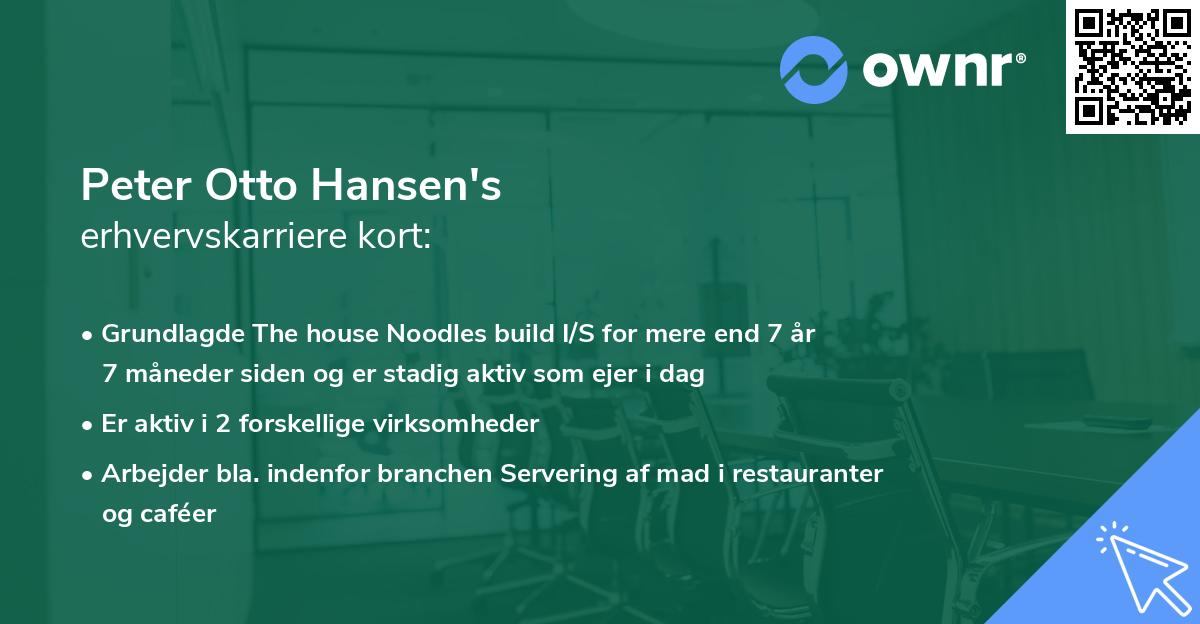 ownr®

Peter Otto Hansen's
erhvervskarriere kort:

• Grundlagde The house Noodles build I/S for mere end 7 år 7 måneder siden og er stadig aktiv som ejer i dag
• Er aktiv i 2 forskellige virksomheder
• Arbejder bla. indenfor branchen Servering af mad i restauranter og caféer